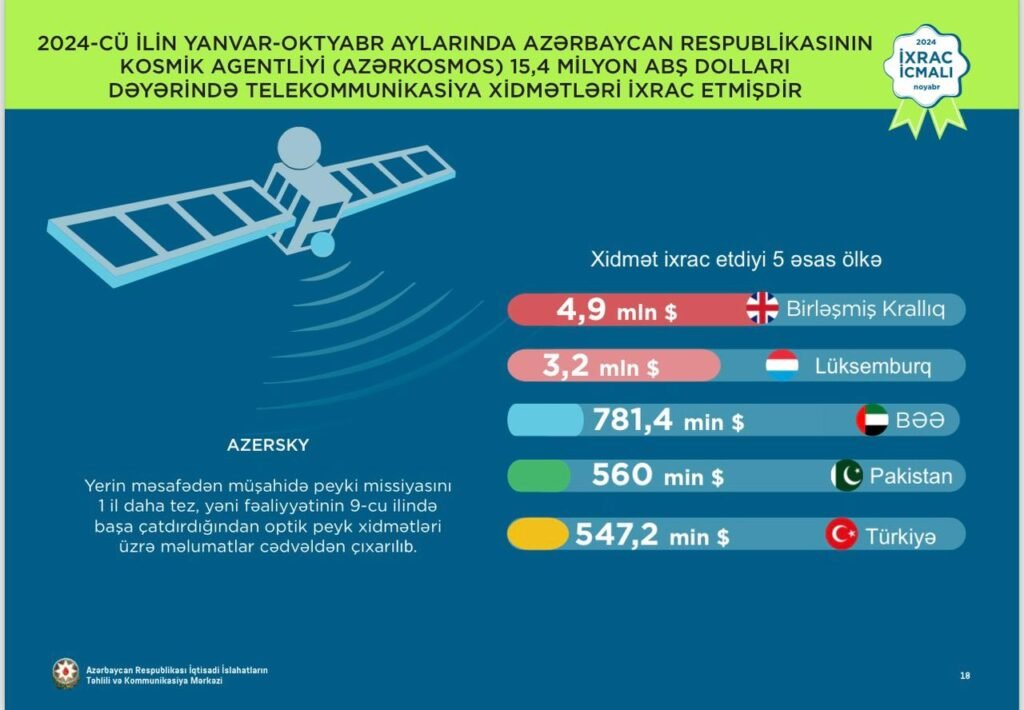 2024-CÜ İLİN YANVAR-OKTYABR AYLARINDA AZƏRBAYCAN RESPUBLİKASININ KOSMİK AGENTLİYİ (AZƏRKOSMOS) 15,4 MİLYON ABŞ DOLLARI DƏYƏRİNDƏ TELEKOMMUNİKASİYA XİDMƏTLƏRİ İXRAC ETMİŞDİR

2024
İXRAC
İCMALI
noyabr

Xidmət ixrac etdiyi 5 əsas ölkə

4,9 mln $ Birləşmiş Krallıq

3,2 mln $ Lüksemburq

781,4 min $ BƏƏ

560 min $ Pakistan

547,2 min $ Türkiyə

AZERSKY

Yerin məsafədən müşahidə peyki missiyasını 1 il daha tez, yəni fəaliyyətinin 9-cu ilində başa çatdırdığından optik peyk xidmətləri üzrə məlumatlar cədvəldən çıxarılıb.

Azərbaycan Respublikası İqtisadi İslahatların Təhlili və Kommunikasiya Mərkəzi

18